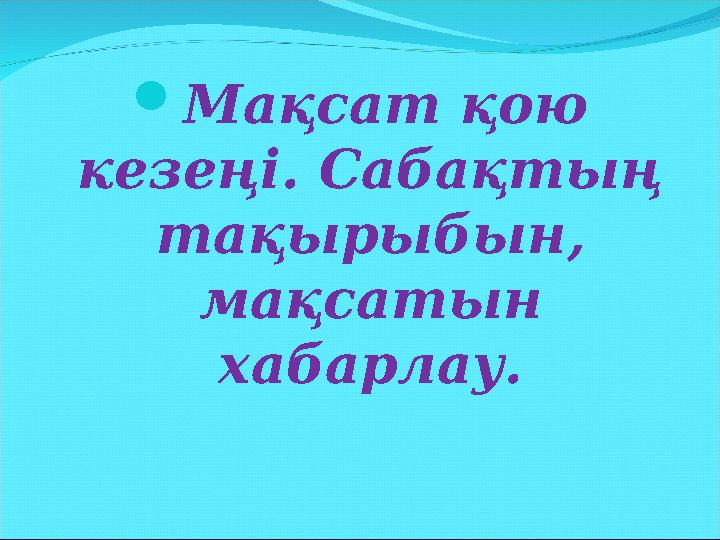 Мақсат қою кезеңі. Сабақтың тақырыбын, мақсатын хабарлау.